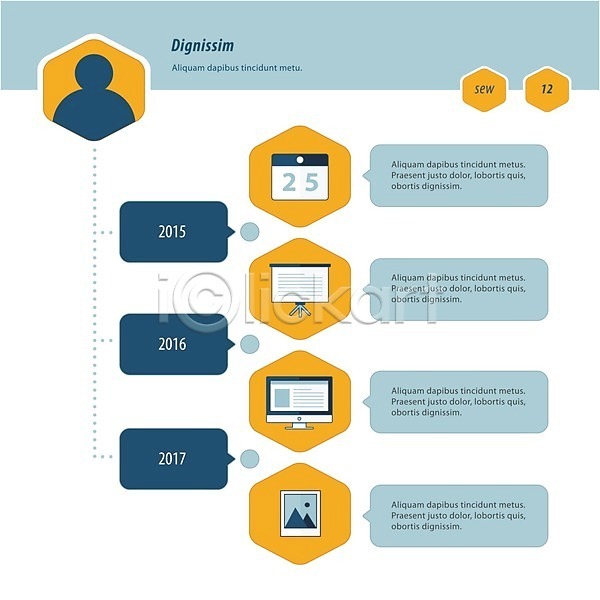 Dignissim

Aliquam dapibus tincidunt metu.

sew

12

25

Aliquam dapibus tincidunt metus. Praesent justo dolor, lobortis quis, obortis dignissim.

2015

Aliquam dapibus tincidunt metus. Praesent justo dolor, lobortis quis, obortis dignissim.

iclickart

2016

Aliquam dapibus tincidunt metus. Praesent justo dolor, lobortis quis, obortis dignissim.

2017

Aliquam dapibus tincidunt metus. Praesent justo dolor, lobortis quis, obortis dignissim.